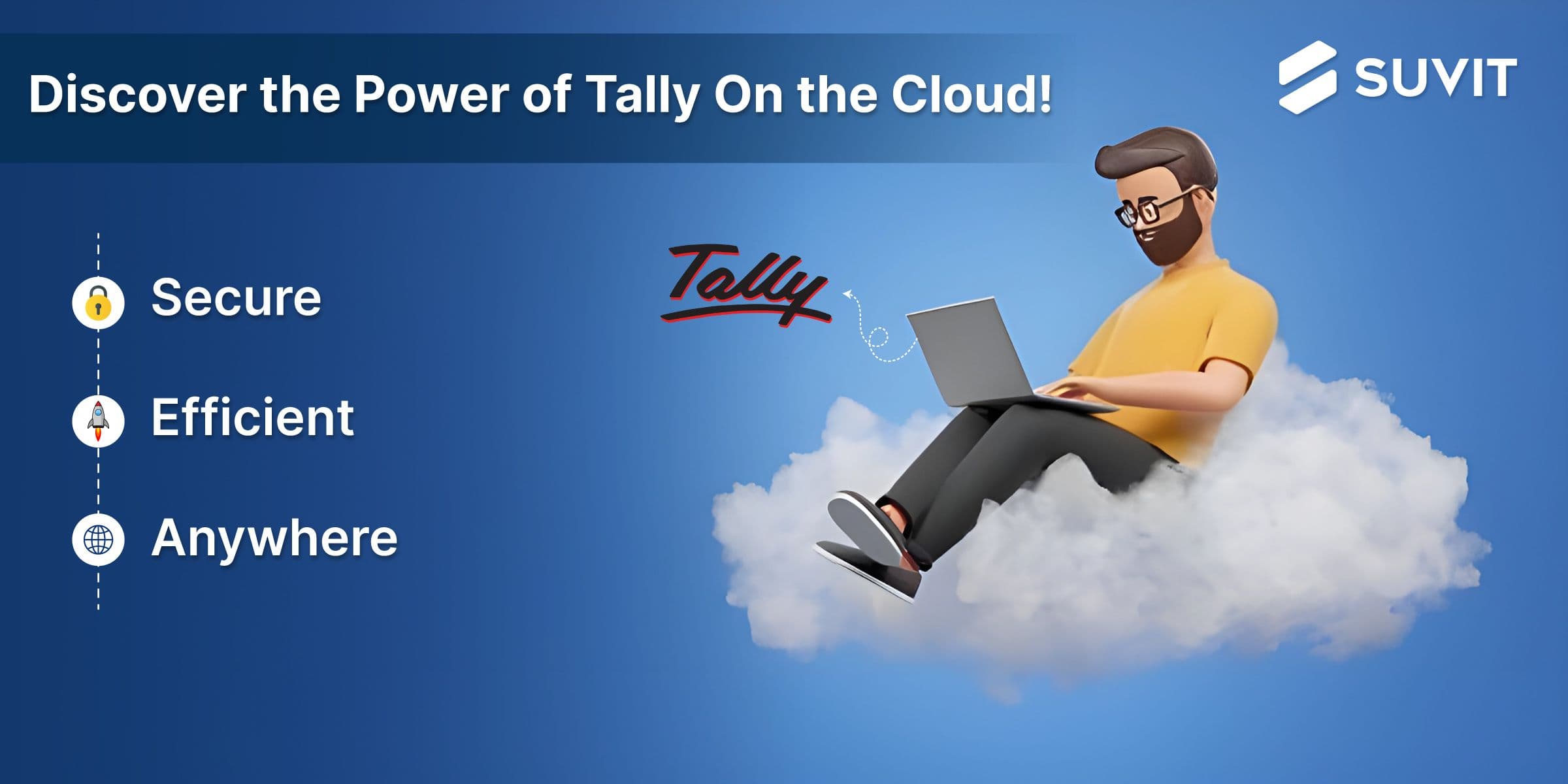 Discover the Power of Tally On the Cloud!

SUVIT

Secure

Efficient

Anywhere

Tally